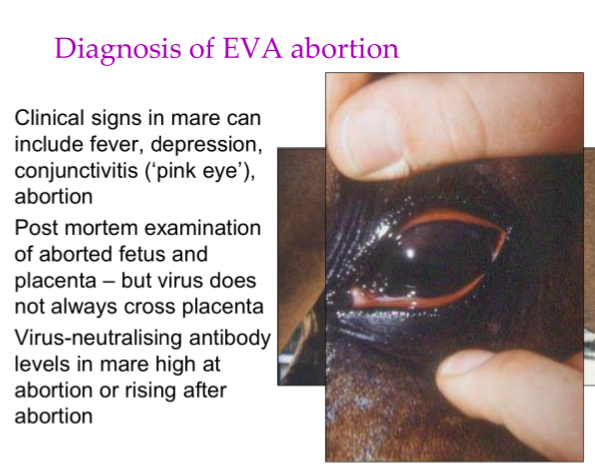 Diagnosis of EVA abortion

Clinical signs in mare can include fever, depression, conjunctivitis (‘pink eye’), abortion

Post mortem examination of aborted fetus and placenta – but virus does not always cross placenta

Virus-neutralising antibody levels in mare high at abortion or rising after abortion